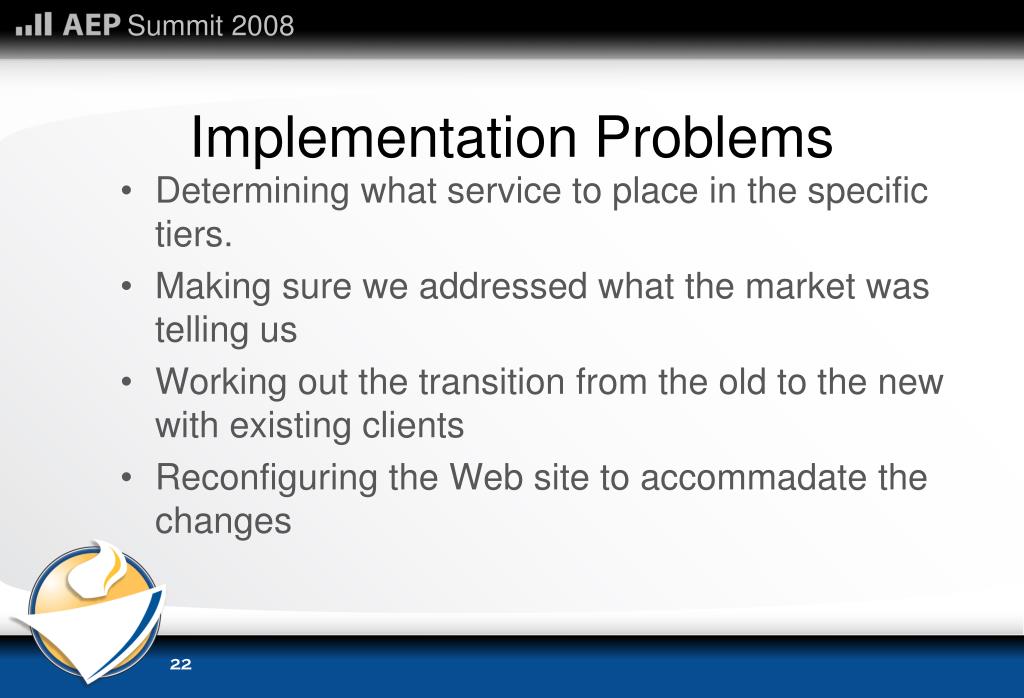 AEP Summit 2008

Implementation Problems

• Determining what service to place in the specific tiers.
• Making sure we addressed what the market was telling us
• Working out the transition from the old to the new with existing clients
• Reconfiguring the Web site to accommadate the changes

22